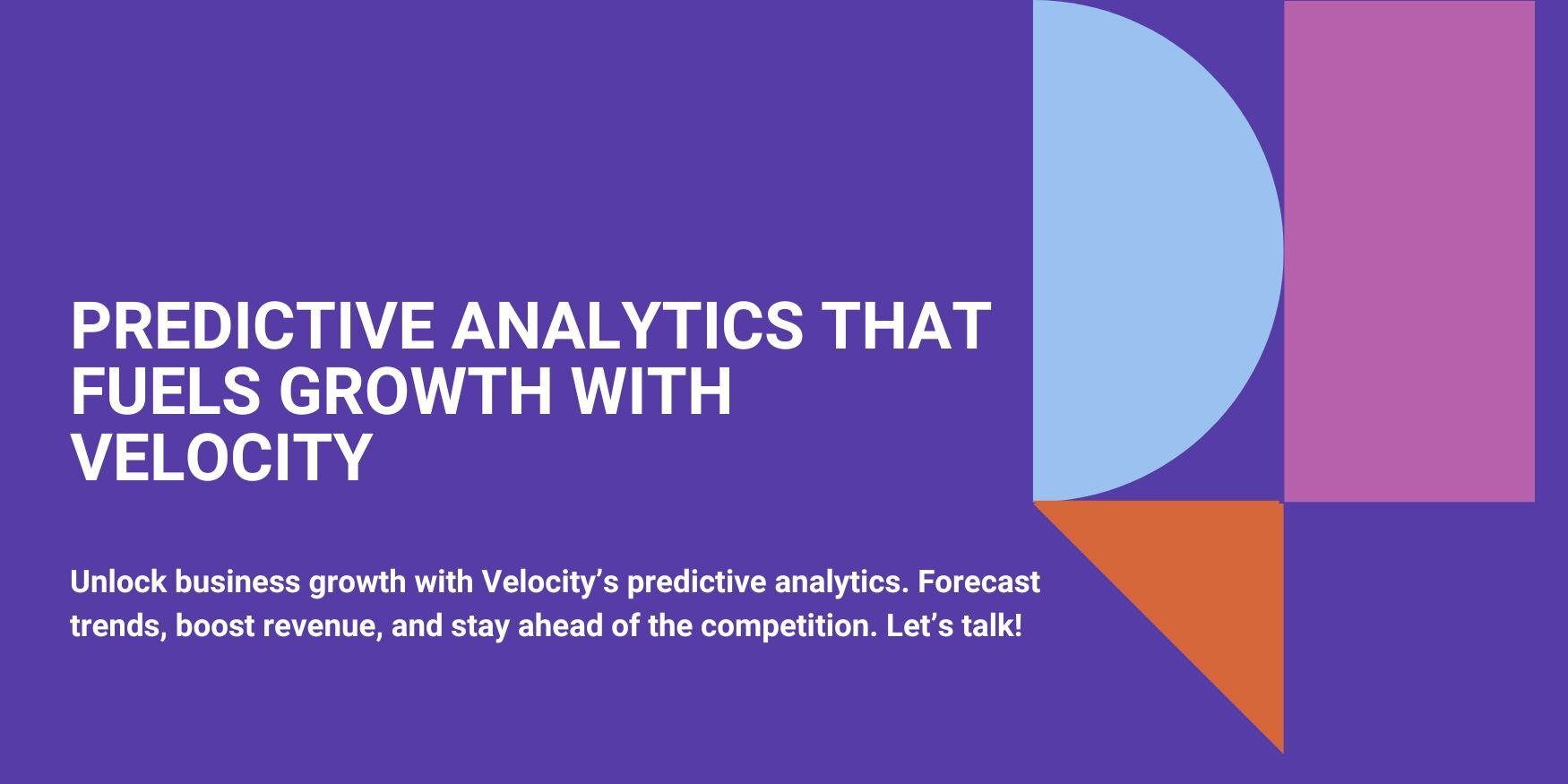 PREDICTIVE ANALYTICS THAT FUELS GROWTH WITH VELOCITY

Unlock business growth with Velocity’s predictive analytics. Forecast trends, boost revenue, and stay ahead of the competition. Let’s talk!